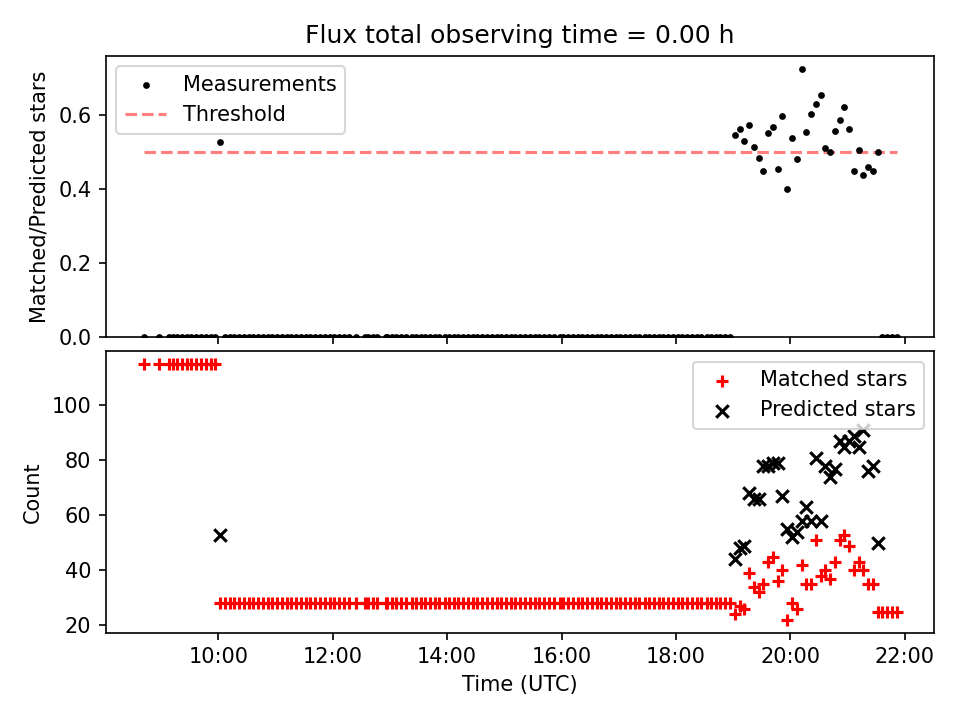 Flux total observing time = 0.00 h

Measurements
Threshold

Matched/Predicted stars

0.6
0.4
0.2
0.0

Matched stars
Predicted stars

Count

100
80
60
40
20

10:00 12:00 14:00 16:00 18:00 20:00 22:00

Time (UTC)